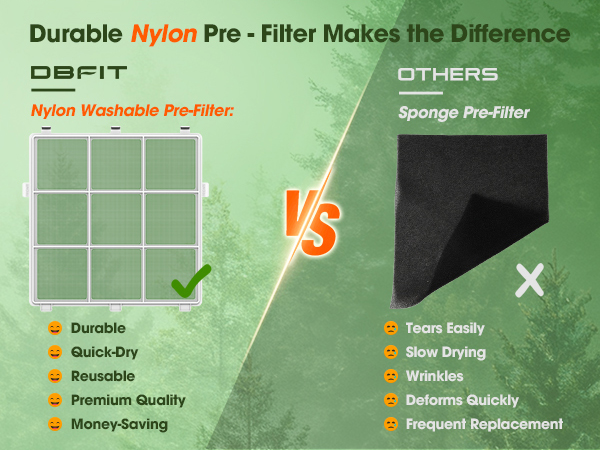 Durable Nylon Pre - Filter Makes the Difference

DBFIT

Nylon Washable Pre-Filter:

Durable
Quick-Dry
Reusable
Premium Quality
Money-Saving

VS

OTHERS

Sponge Pre-Filter

Tears Easily
Slow Drying
Wrinkles
Deforms Quickly
Frequent Replacement